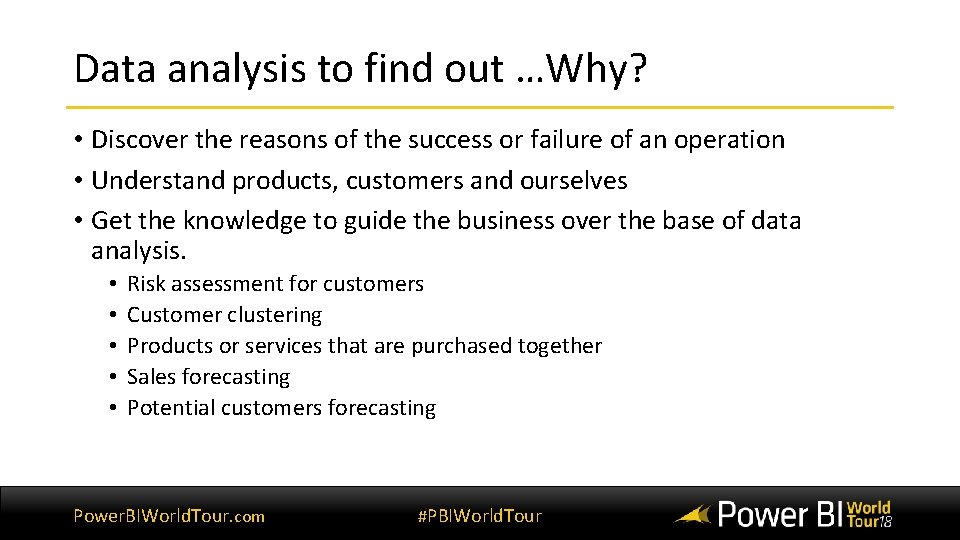 Data analysis to find out …Why?

• Discover the reasons of the success or failure of an operation
• Understand products, customers and ourselves
• Get the knowledge to guide the business over the base of data analysis.
  • Risk assessment for customers
  • Customer clustering
  • Products or services that are purchased together
  • Sales forecasting
  • Potential customers forecasting

PowerBIWorldTour.com

#PBIWorldTour

Power BI World Tour18